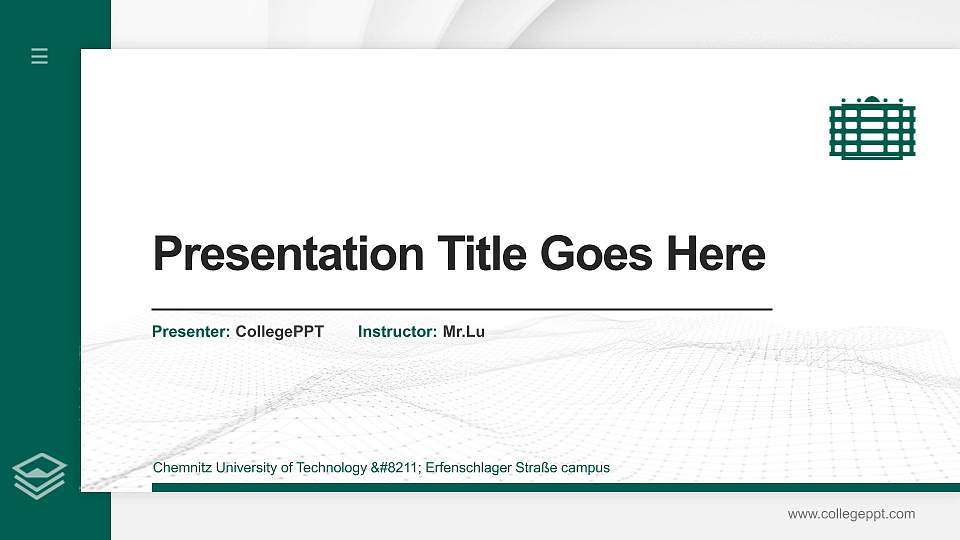 Presentation Title Goes Here

Presenter: CollegePPT Instructor: Mr.Lu

Chemnitz University of Technology &#8211; Erfenschlager Straße campus

www.collegeppt.com